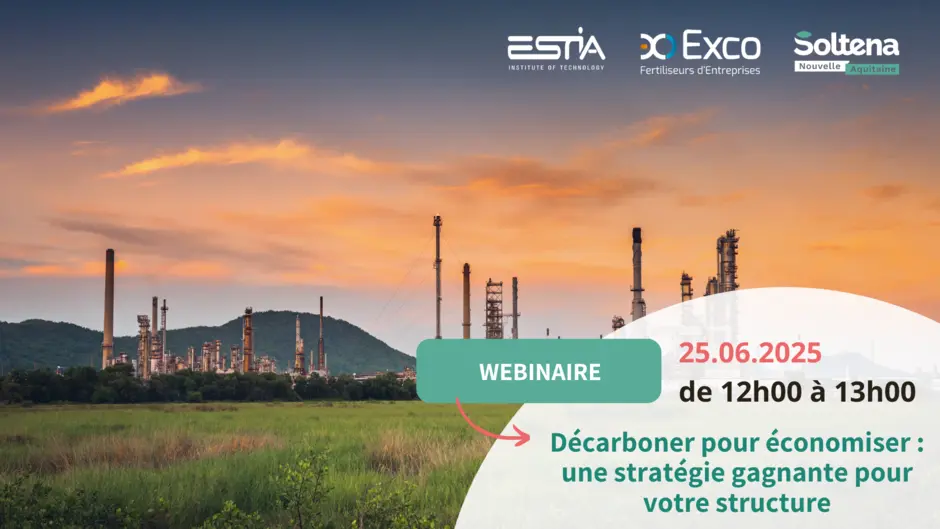 ESTIA
INSTITUTE OF TECHNOLOGY

Exco
Fertiliseurs d'Entreprises

Soltena
Nouvelle Aquitaine

WEBINAIRE

25.06.2025
de 12h00 à 13h00

Décarboner pour économiser : une stratégie gagnante pour votre structure